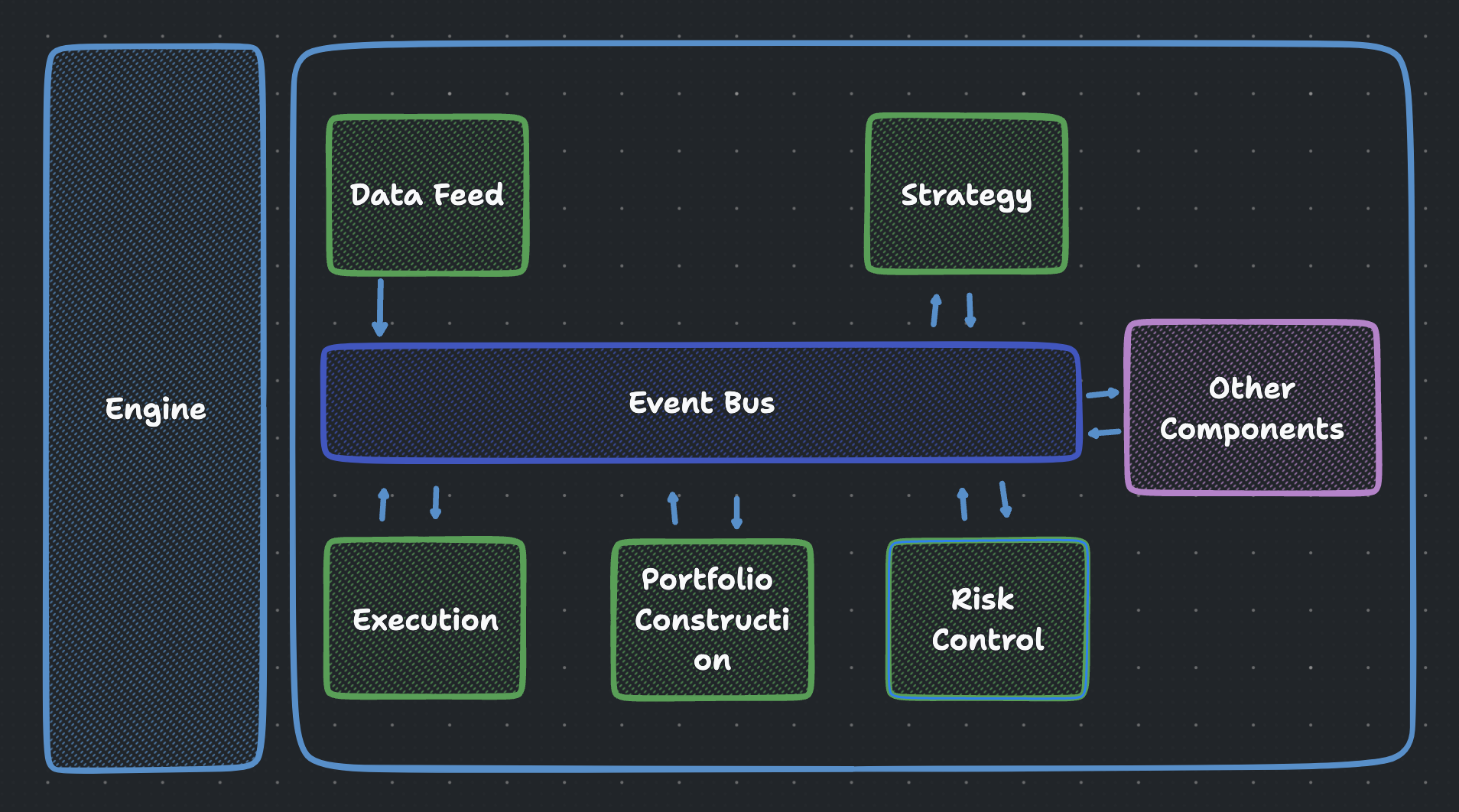 Engine

Data Feed

Strategy

Event Bus

Other Components

Execution

Portfolio Constructi on

Risk Control